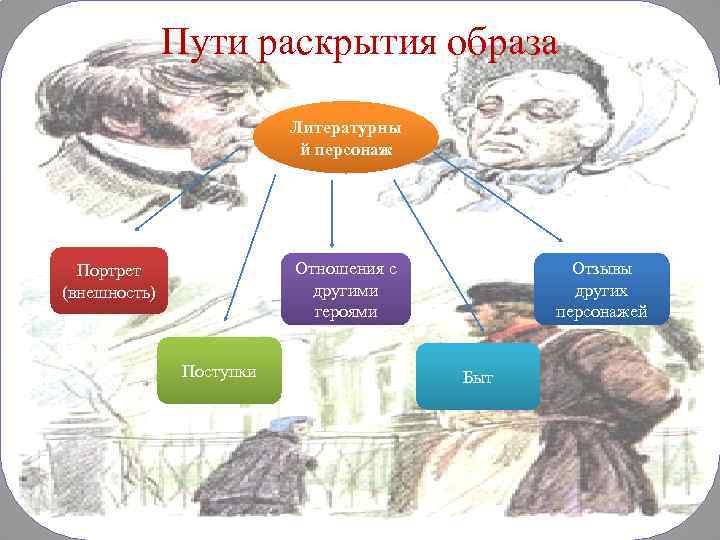 Пути раскрытия образа

Литературный персонаж

Портрет (внешность)

Отношения с другими героями

Отзывы других персонажей

Поступки

Быт